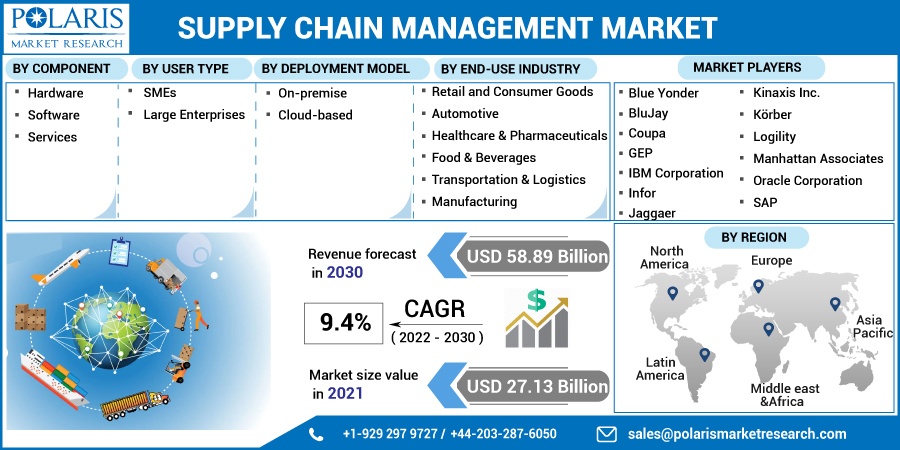 POLARIS
MARKET RESEARCH

SUPPLY CHAIN MANAGEMENT MARKET

BY COMPONENT
- Hardware
- Software
- Services

BY USER TYPE
- SMEs
- Large Enterprises

BY DEPLOYMENT MODEL
- On-premise
- Cloud-based

BY END-USE INDUSTRY
- Retail and Consumer Goods
- Automotive
- Healthcare & Pharmaceuticals
- Food & Beverages
- Transportation & Logistics
- Manufacturing

MARKET PLAYERS
- Blue Yonder
- BluJay
- Coupa
- GEP
- IBM Corporation
- Infor
- Jaggaer
- Kinaxis Inc.
- Körber
- Logility
- Manhattan Associates
- Oracle Corporation
- SAP

Revenue forecast in 2030
USD 58.89 Billion

9.4%
CAGR
( 2022 - 2030 )

Market size value in 2021
USD 27.13 Billion

BY REGION
North America
Europe
Asia Pacific
Latin America
Middle east &Africa

+1-929 297 9727 / +44-203-287-6050
sales@polarismarketresearch.com